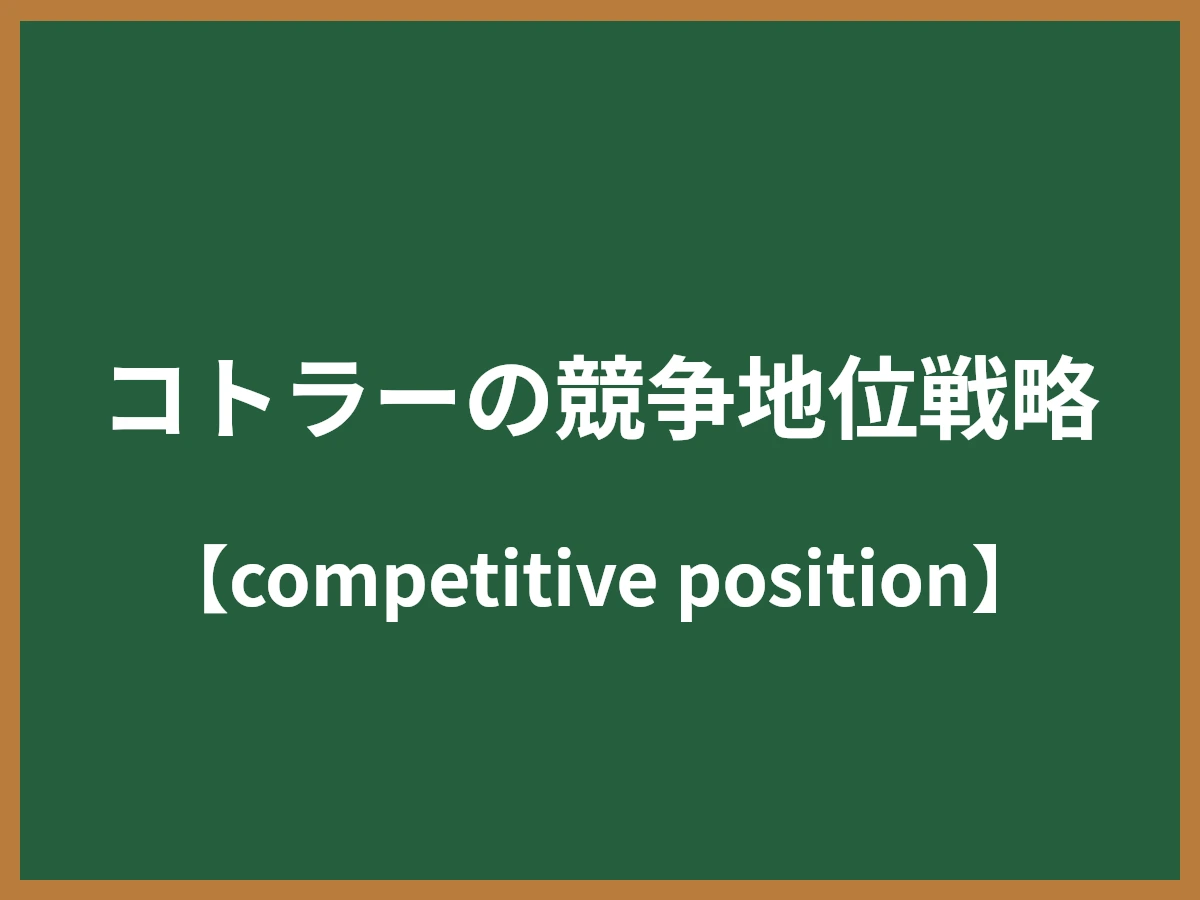 コトラーの競争地位戦略

【competitive position】